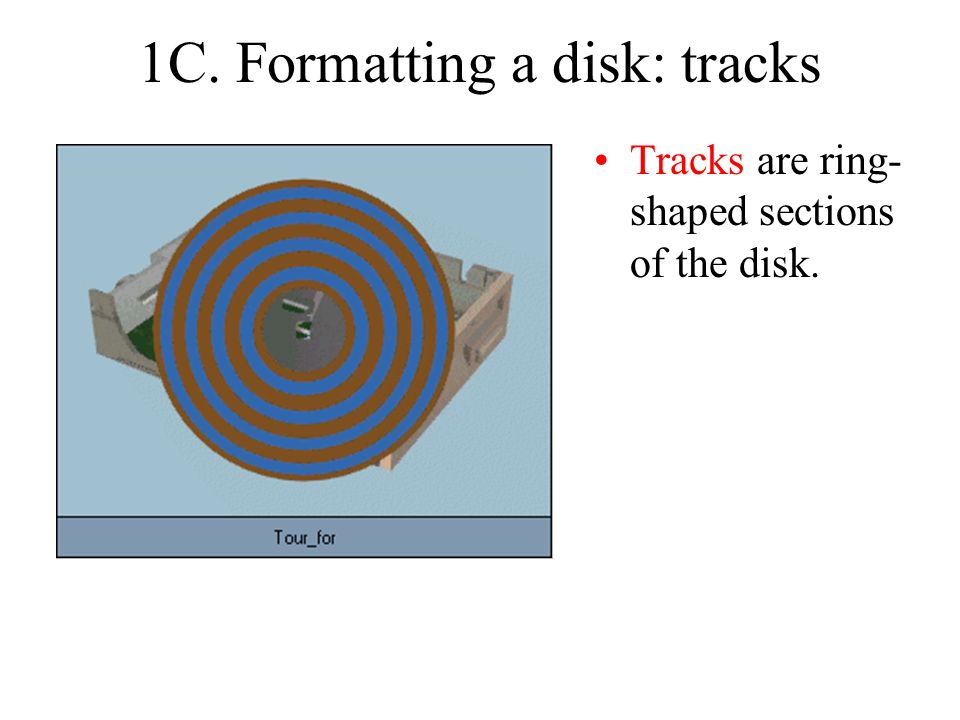 1C. Formatting a disk: tracks

Tour_for

• Tracks are ring-shaped sections of the disk.